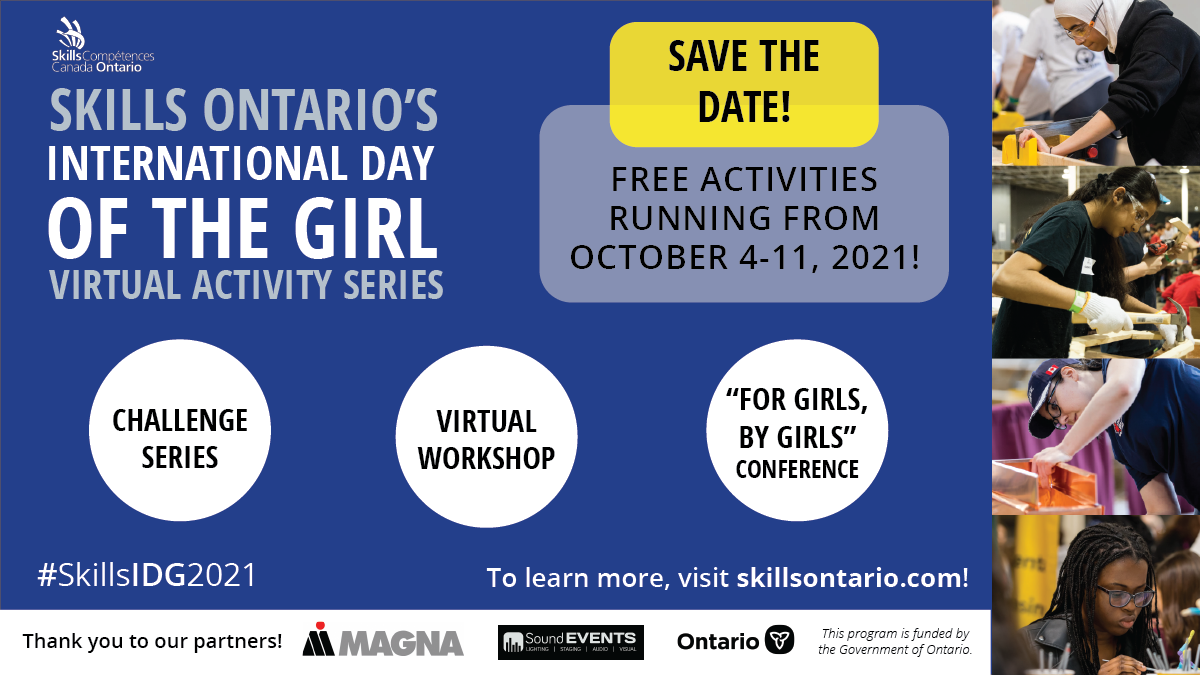 Skills Compétences Canada Ontario

SKILLS ONTARIO'S INTERNATIONAL DAY OF THE GIRL VIRTUAL ACTIVITY SERIES

SAVE THE DATE!

FREE ACTIVITIES RUNNING FROM OCTOBER 4-11, 2021!

CHALLENGE SERIES

VIRTUAL WORKSHOP

"FOR GIRLS, BY GIRLS" CONFERENCE

#SkillsIDG2021

To learn more, visit skillsontario.com!

Thank you to our partners!

MAGNA

Sound EVENTS
LIGHTING | STAGING | AUDIO | VISUAL

Ontario

This program is funded by the Government of Ontario.